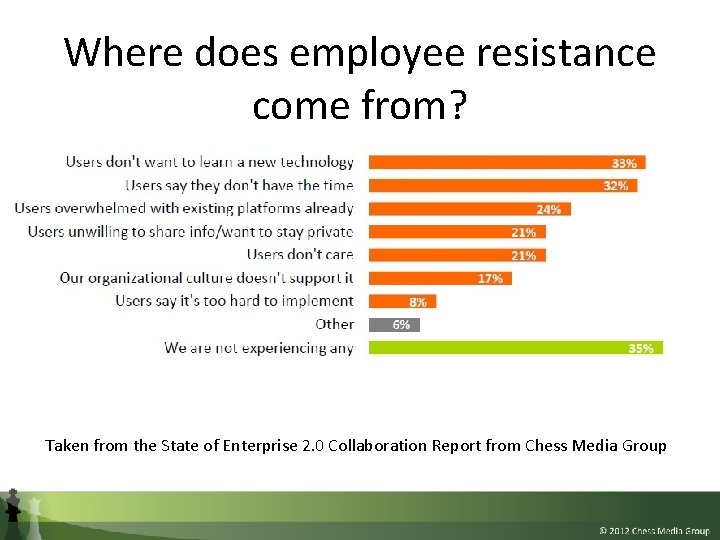 Where does employee resistance come from?

Users don't want to learn a new technology 33%
Users say they don't have the time 32%
Users overwhelmed with existing platforms already 24%
Users unwilling to share info/want to stay private 21%
Users don't care 21%
Our organizational culture doesn't support it 17%
Users say it's too hard to implement 8%
Other 6%
We are not experiencing any 35%

Taken from the State of Enterprise 2.0 Collaboration Report from Chess Media Group

© 2012 Chess Media Group